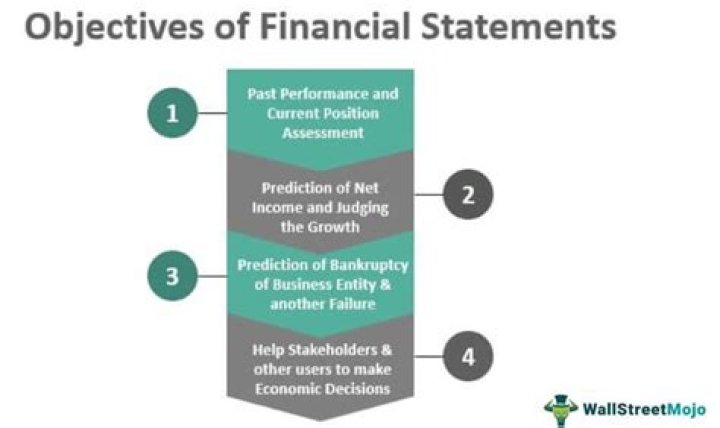 Objectives of Financial Statements

1

Past Performance and Current Position Assessment

Prediction of Net Income and Judging the Growth

2

3

Prediction of Bankruptcy of Business Entity & another Failure

Help Stakeholders & other users to make Economic Decisions

4

WallStreetMojo